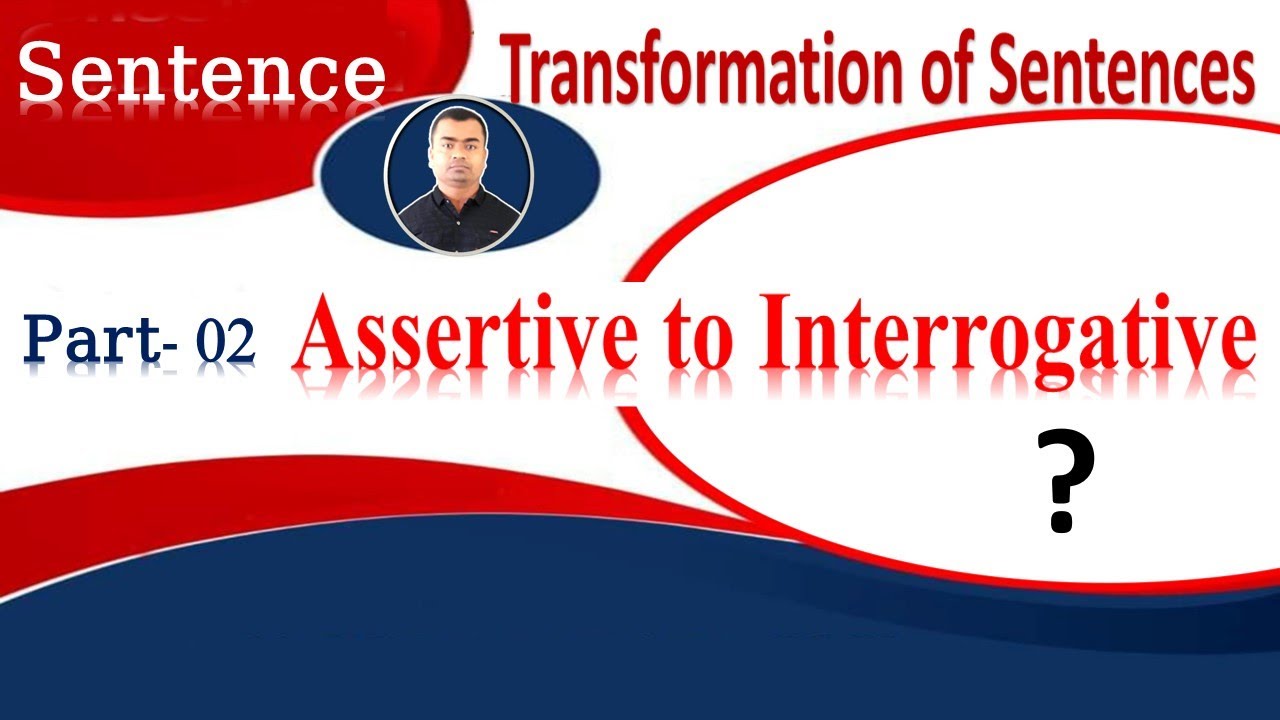 Sentence

Transformation of Sentences

Part- 02 Assertive to Interrogative

?